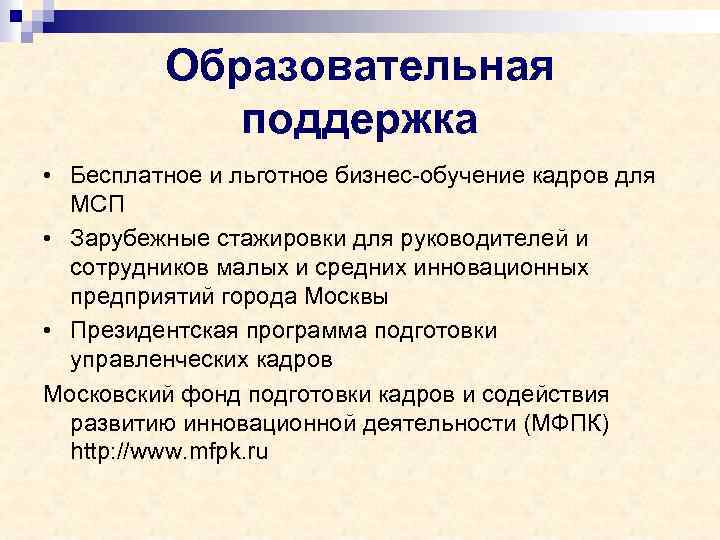 Образовательная поддержка

• Бесплатное и льготное бизнес-обучение кадров для МСП
• Зарубежные стажировки для руководителей и сотрудников малых и средних инновационных предприятий города Москвы
• Президентская программа подготовки управленческих кадров

Московский фонд подготовки кадров и содействия развитию инновационной деятельности (МФПК) http://www.mfpk.ru